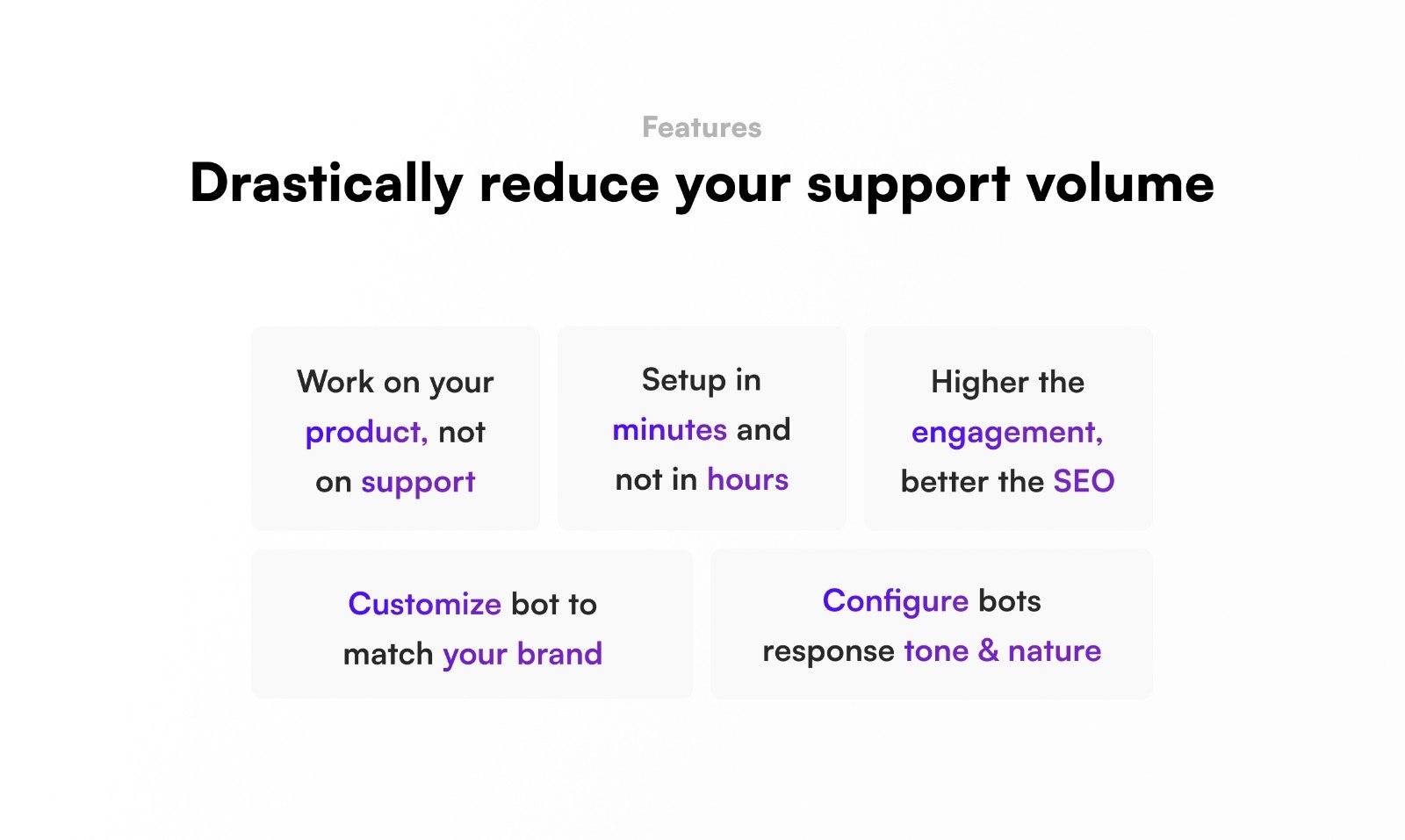 Features

Drastically reduce your support volume

Work on your product, not on support

Setup in minutes and not in hours

Higher the engagement, better the SEO

Customize bot to match your brand

Configure bots response tone & nature